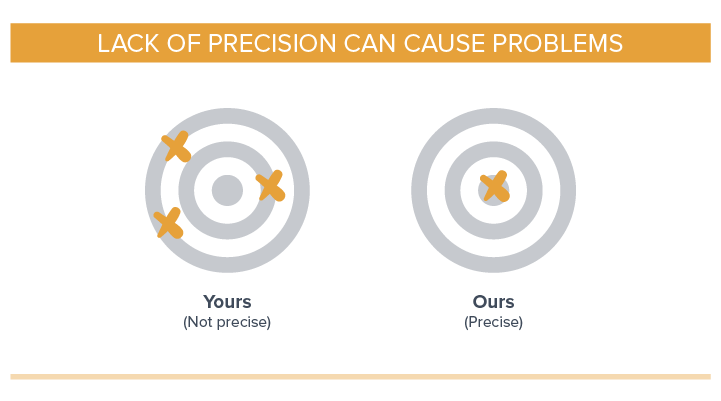 LACK OF PRECISION CAN CAUSE PROBLEMS

Yours
(Not precise)

Ours
(Precise)